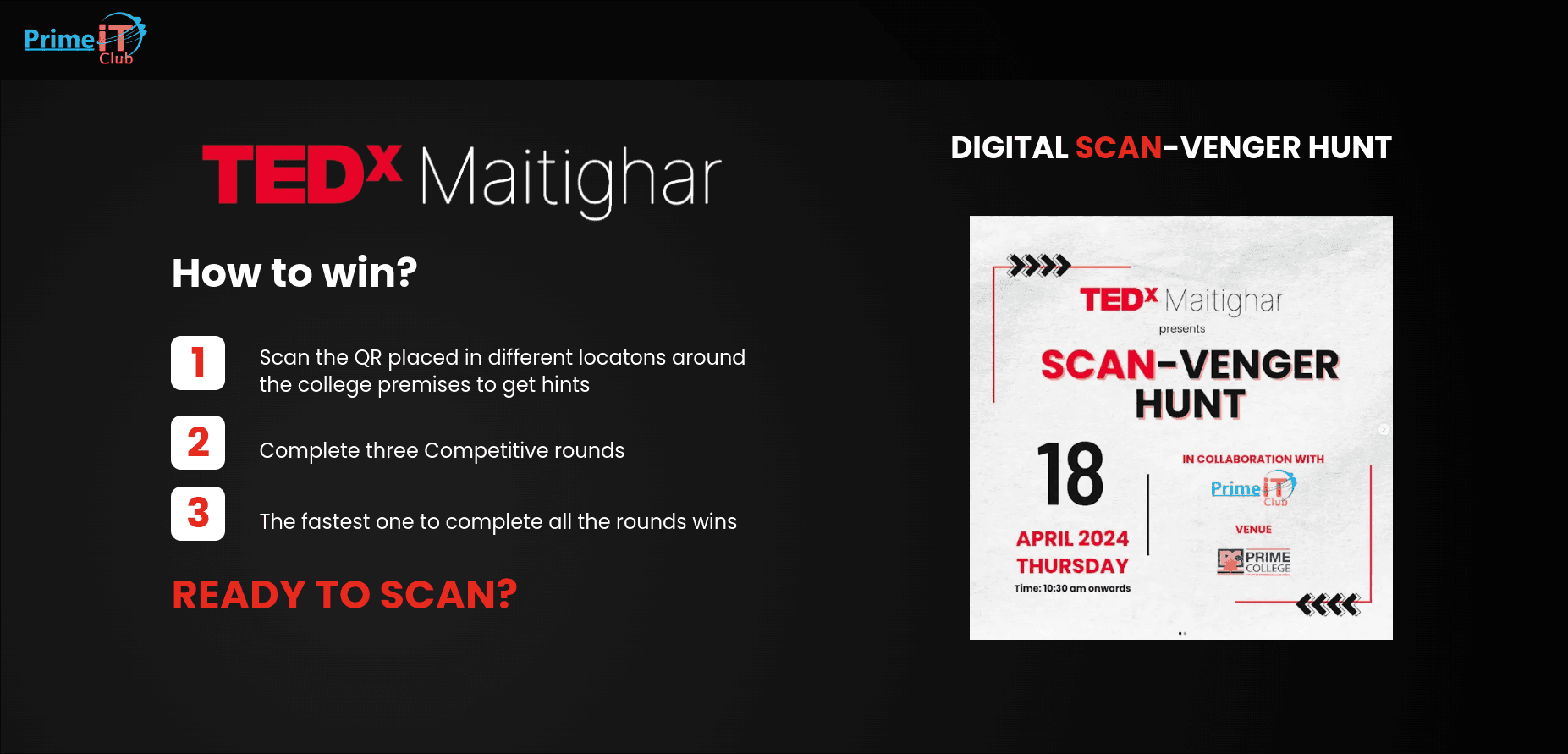 Prime iT Club

TEDx Maitighar

How to win?

1 Scan the QR placed in different locatons around the college premises to get hints

2 Complete three Competitive rounds

3 The fastest one to complete all the rounds wins

READY TO SCAN?

DIGITAL SCAN-VENGER HUNT

TEDx Maitighar
presents
SCAN-VENGER HUNT

18
APRIL 2024
THURSDAY
Time: 10:30 am onwards

IN COLLABORATION WITH
Prime iT Club

VENUE
PRIME COLLEGE